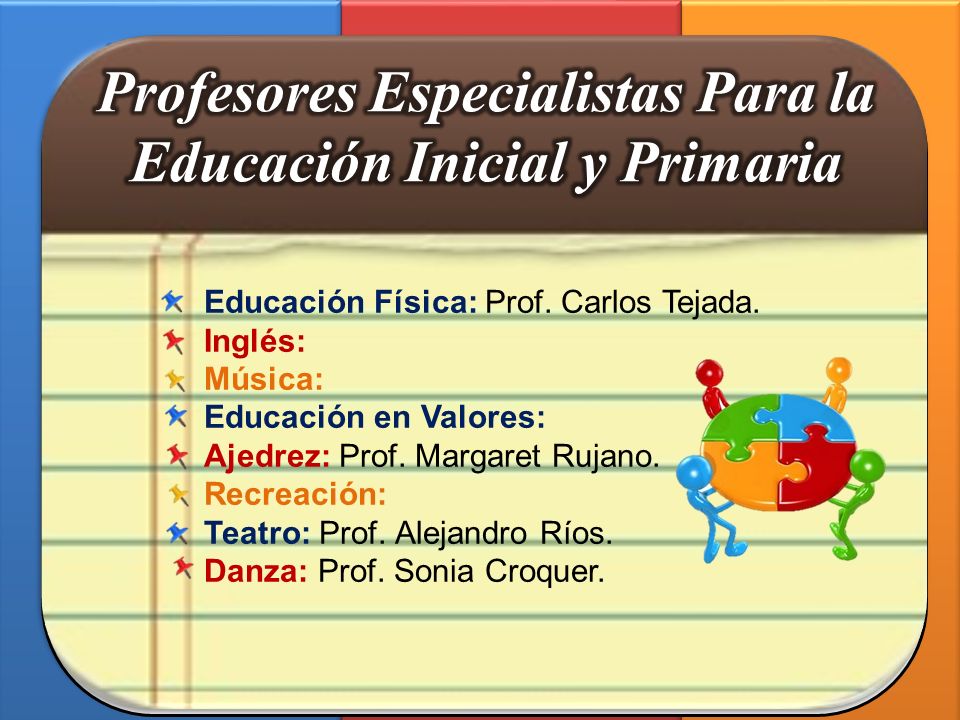 Profesores Especialistas Para la Educación Inicial y Primaria

Educación Física: Prof. Carlos Tejada.
Inglés:
Música:
Educación en Valores:
Ajedrez: Prof. Margaret Rujano.
Recreación:
Teatro: Prof. Alejandro Ríos.
Danza: Prof. Sonia Croquer.